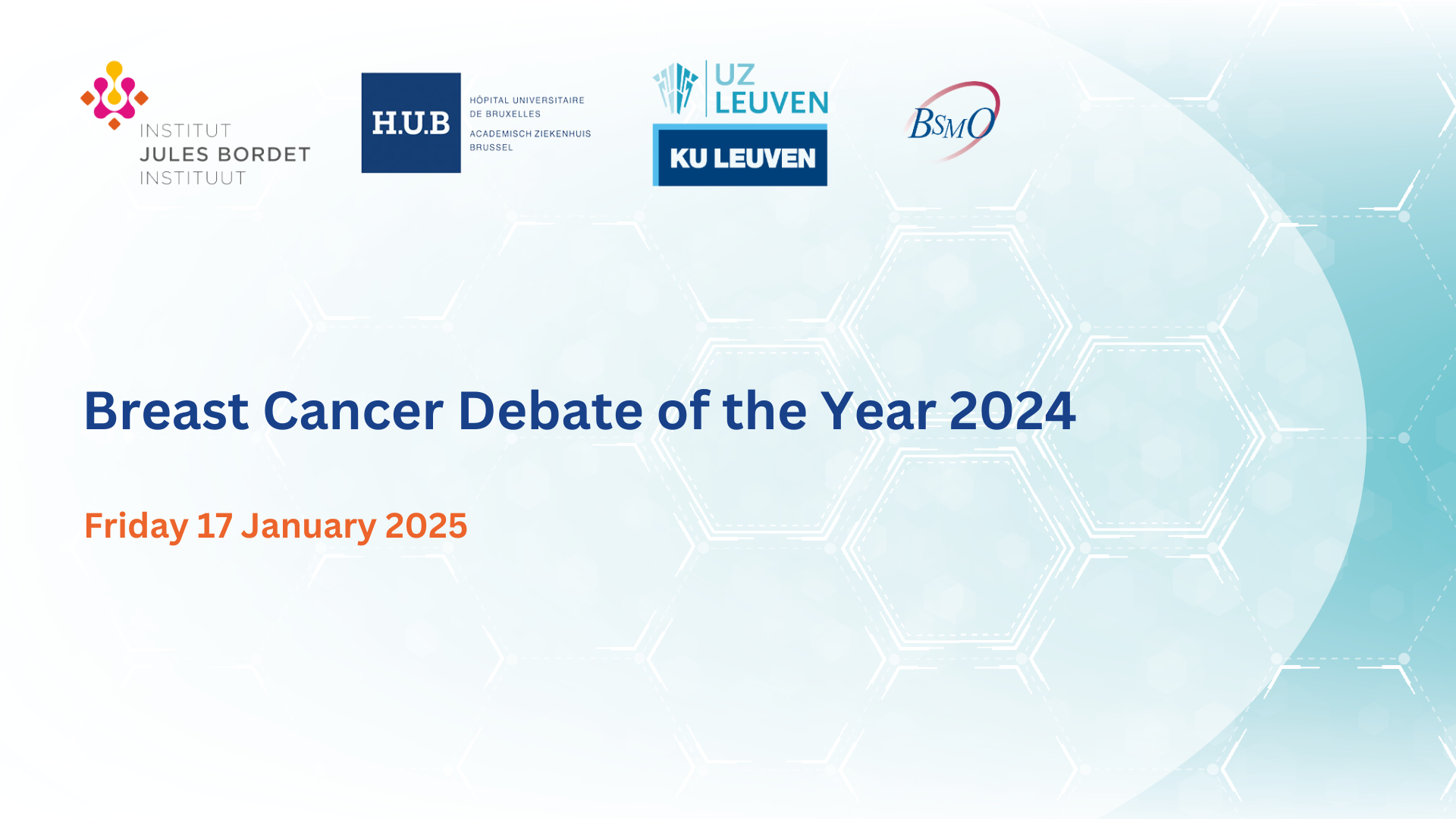 INSTITUT
JULES BORDET
INSTITUUT

H.U.B
HÔPITAL UNIVERSITAIRE DE BRUXELLES
ACADEMISCH ZIEKENHUIS BRUSSEL

UZ LEUVEN
KU LEUVEN

BSMO

Breast Cancer Debate of the Year 2024

Friday 17 January 2025